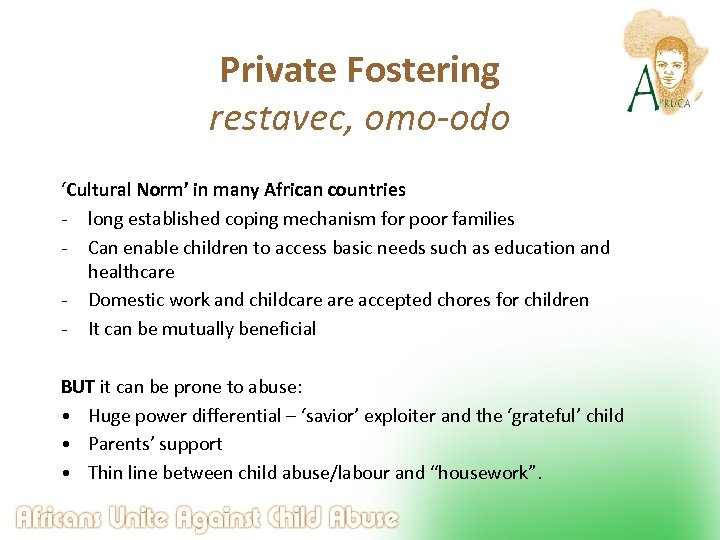 AFRUCA

Private Fostering
restavec, omo-odo

'Cultural Norm' in many African countries
- long established coping mechanism for poor families
- Can enable children to access basic needs such as education and healthcare
- Domestic work and childcare are accepted chores for children
- It can be mutually beneficial

BUT it can be prone to abuse:
• Huge power differential – 'savior' exploiter and the 'grateful' child
• Parents' support
• Thin line between child abuse/labour and "housework".

Africans Unite Against Child Abuse